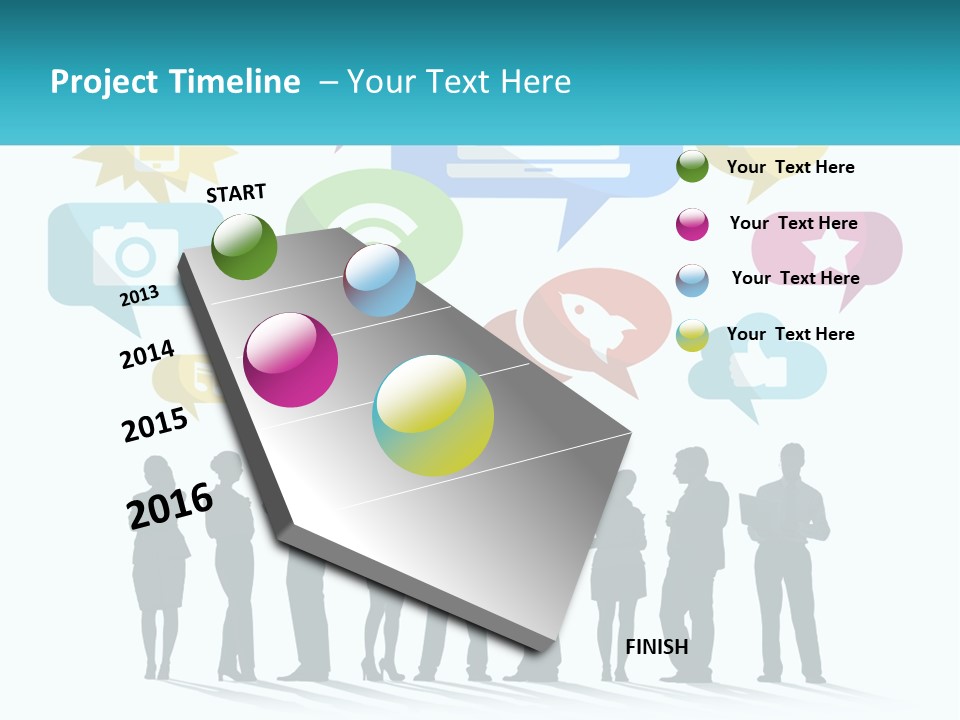 Project Timeline – Your Text Here

START

2013

2014

2015

2016

FINISH

Your Text Here

Your Text Here

Your Text Here

Your Text Here